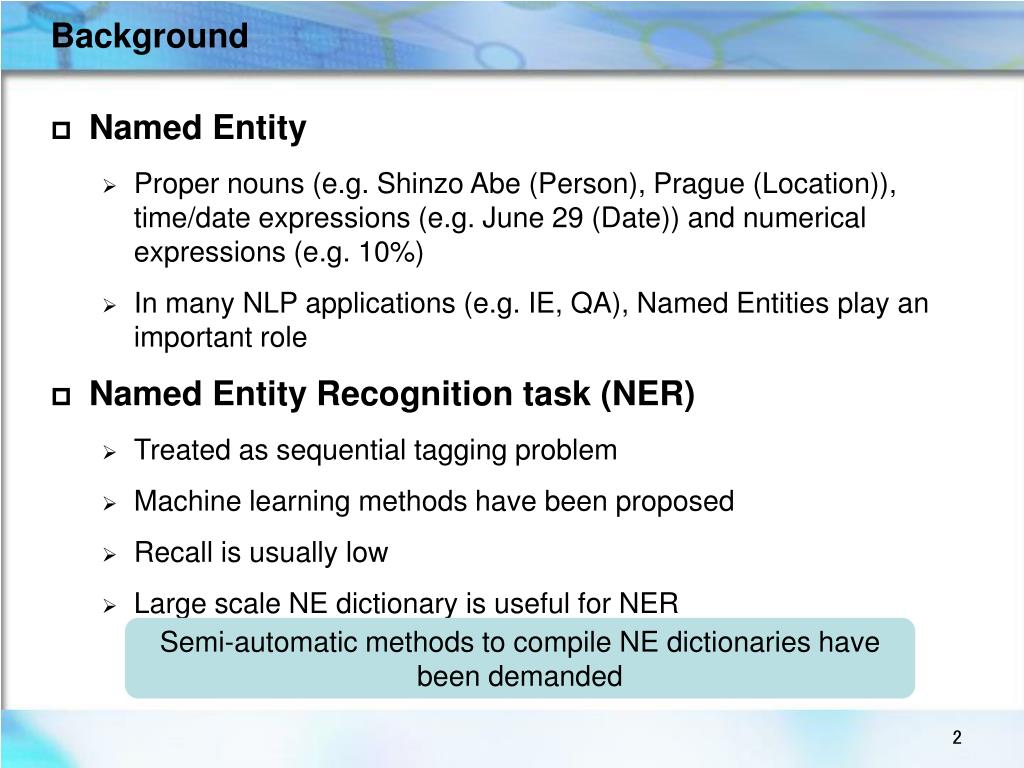 Background

Named Entity

Proper nouns (e.g. Shinzo Abe (Person), Prague (Location)), time/date expressions (e.g. June 29 (Date)) and numerical expressions (e.g. 10%)

In many NLP applications (e.g. IE, QA), Named Entities play an important role

Named Entity Recognition task (NER)

Treated as sequential tagging problem

Machine learning methods have been proposed

Recall is usually low

Large scale NE dictionary is useful for NER

Semi-automatic methods to compile NE dictionaries have been demanded

2